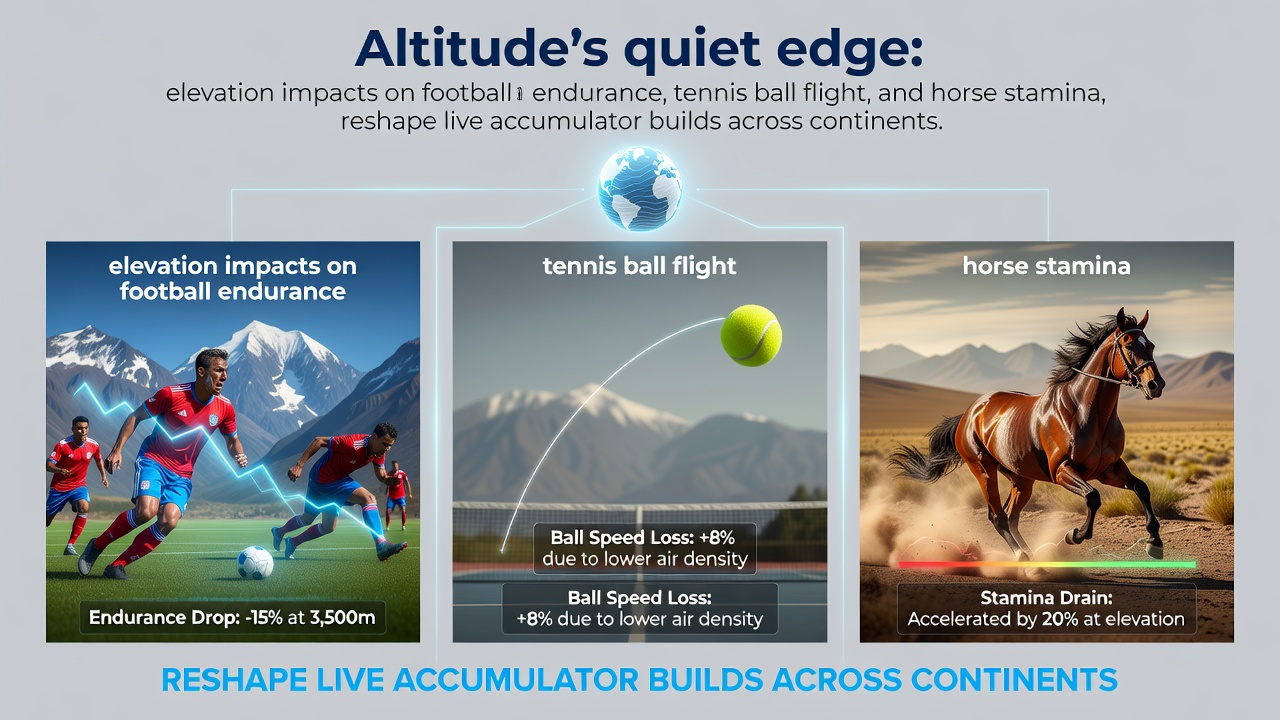 Altitude's quiet edge:

elevation impacts on football endurance, tennis ball flight, and horse stamina, reshape live accumulator builds across continents.

elevation impacts on football endurance

Endurance Drop: -15% at 3,500m

tennis ball flight

Ball Speed Loss: +8% due to lower air density

Ball Speed Loss: +8% due to lower air density

horse stamina

Stamina Drain: Accelerated by 20% at elevation

RESHAPE LIVE ACCUMULATOR BUILDS ACROSS CONTINENTS